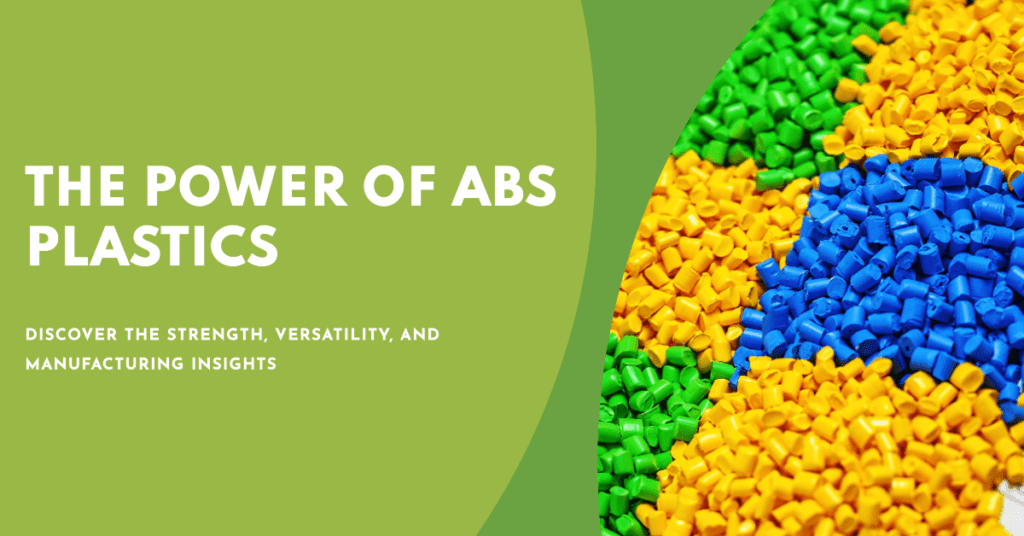 THE POWER OF ABS PLASTICS

DISCOVER THE STRENGTH, VERSATILITY, AND MANUFACTURING INSIGHTS